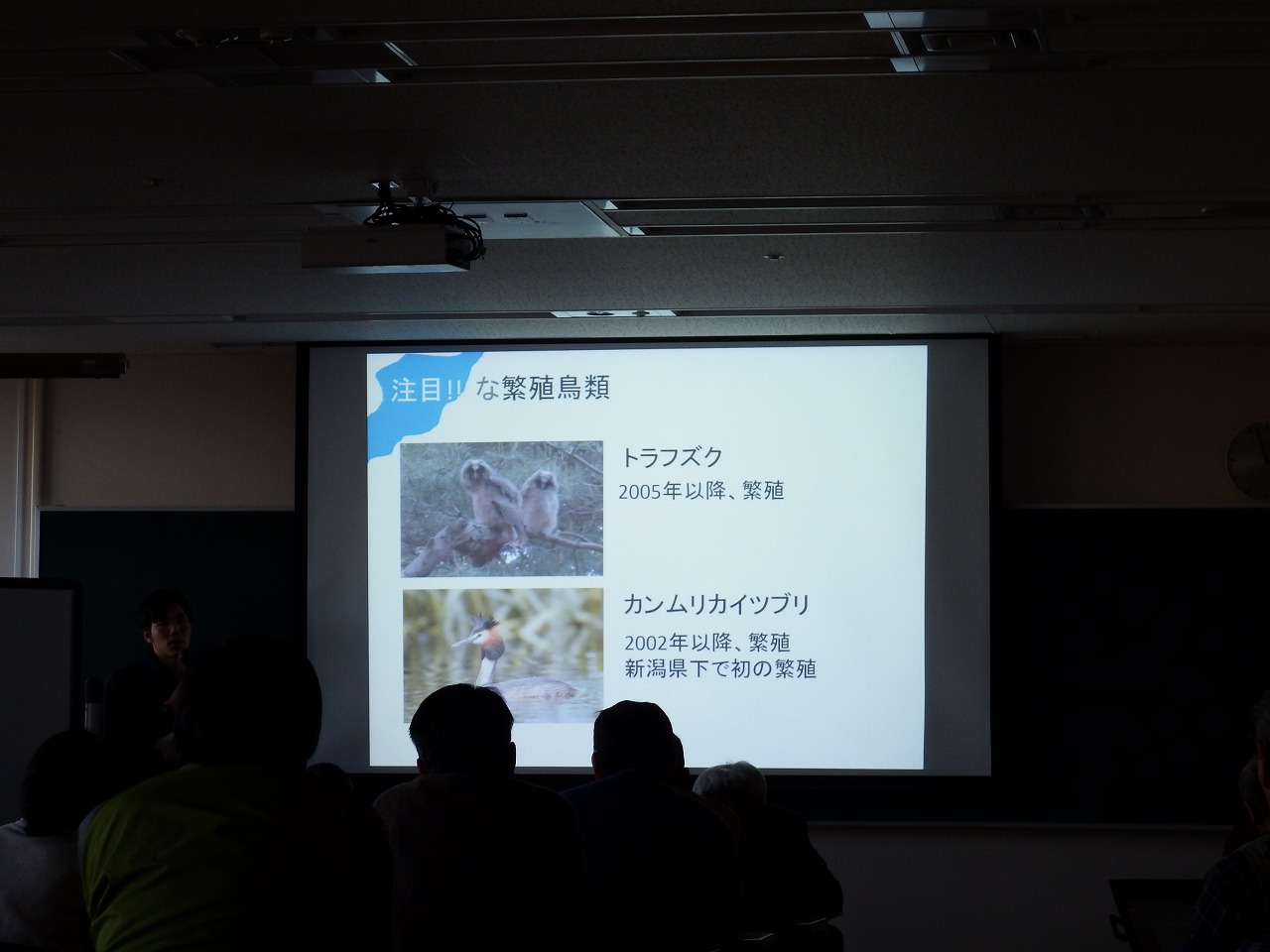 注目!! な繁殖鳥類

トラフズク
2005年以降、繁殖

カンムリカイツブリ
2002年以降、繁殖
新潟県下で初の繁殖